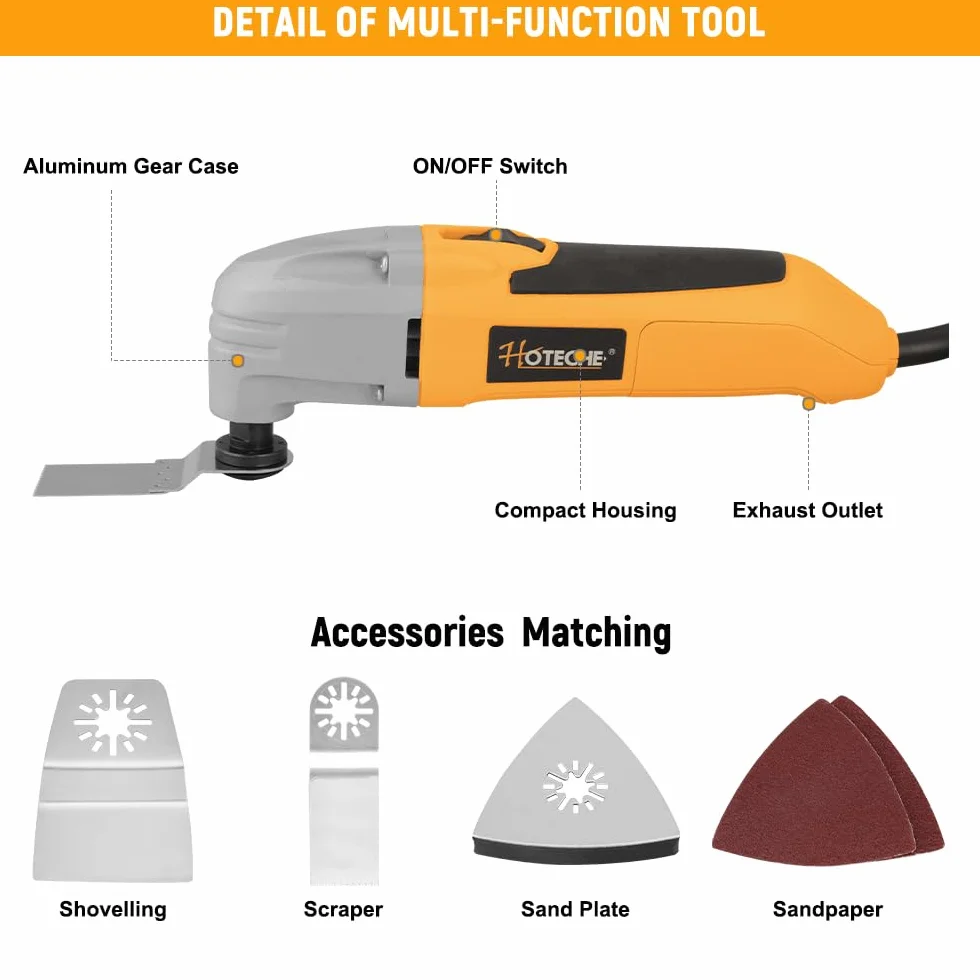 DETAIL OF MULTI-FUNCTION TOOL

Aluminum Gear Case

ON/OFF Switch

HOTECHE®

Compact Housing

Exhaust Outlet

Accessories Matching

Shovelling

Scraper

Sand Plate

Sandpaper